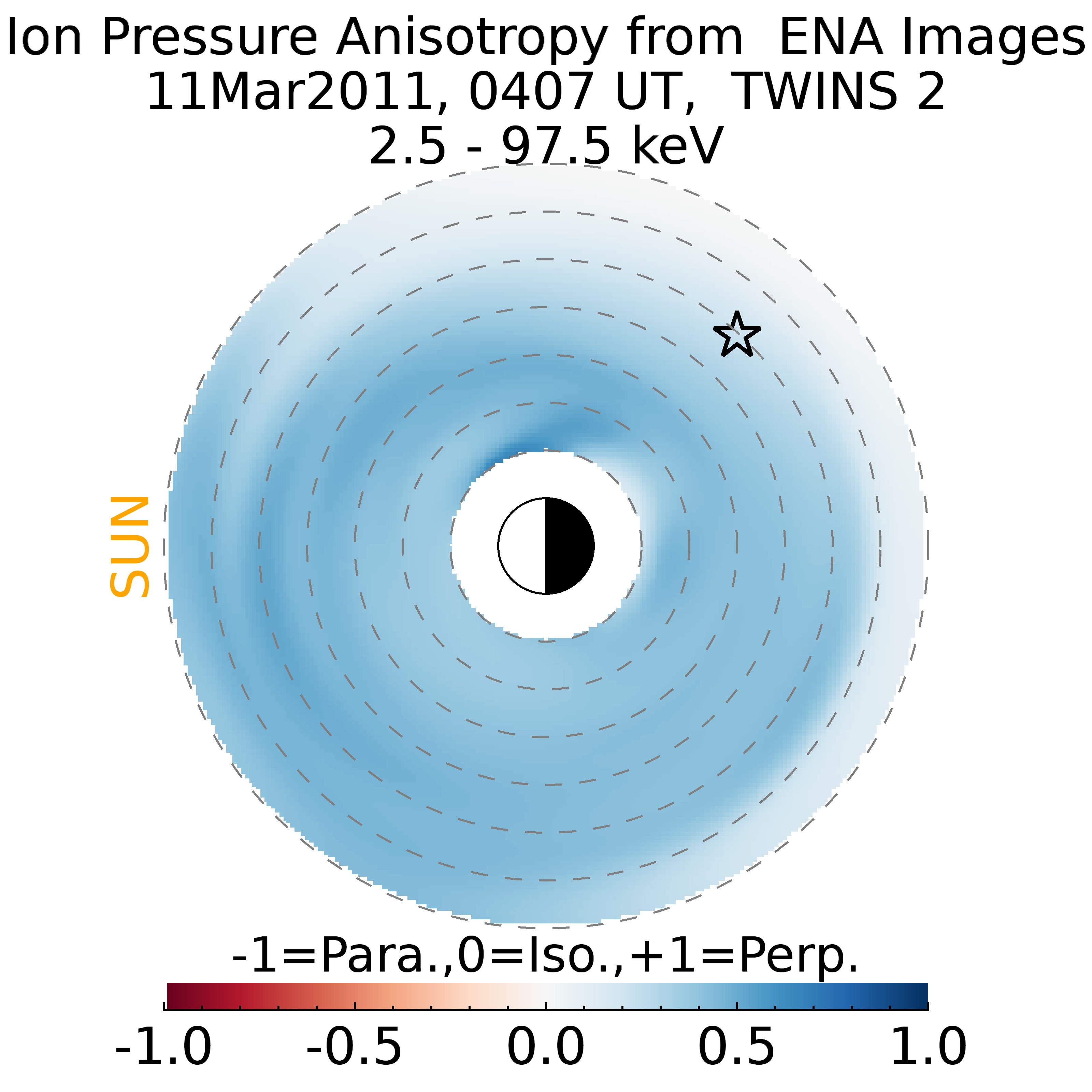 Ion Pressure Anisotropy from ENA Images
11Mar2011, 0407 UT, TWINS 2
2.5 - 97.5 keV

SUN

-1=Para.,0=Iso.,+1=Perp.

-1.0 -0.5 0.0 0.5 1.0